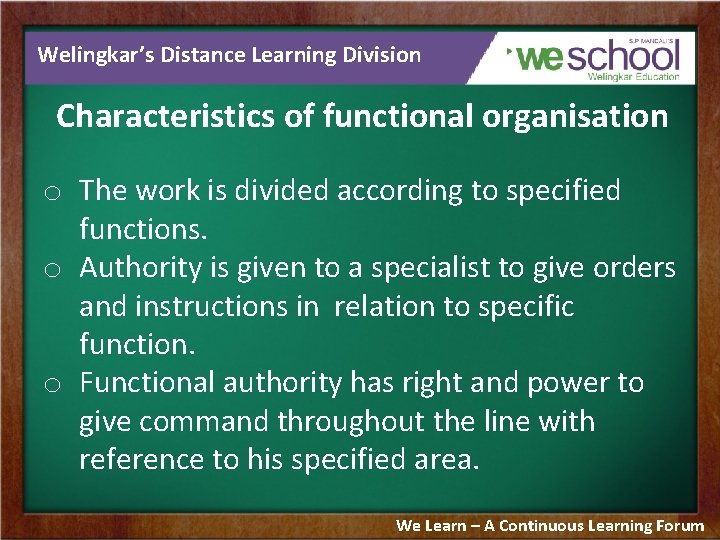 Welingkar's Distance Learning Division

S.P. MANDALI'S
weschool
Welingkar Education

Characteristics of functional organisation

o The work is divided according to specified functions.
o Authority is given to a specialist to give orders and instructions in relation to specific function.
o Functional authority has right and power to give command throughout the line with reference to his specified area.

We Learn – A Continuous Learning Forum